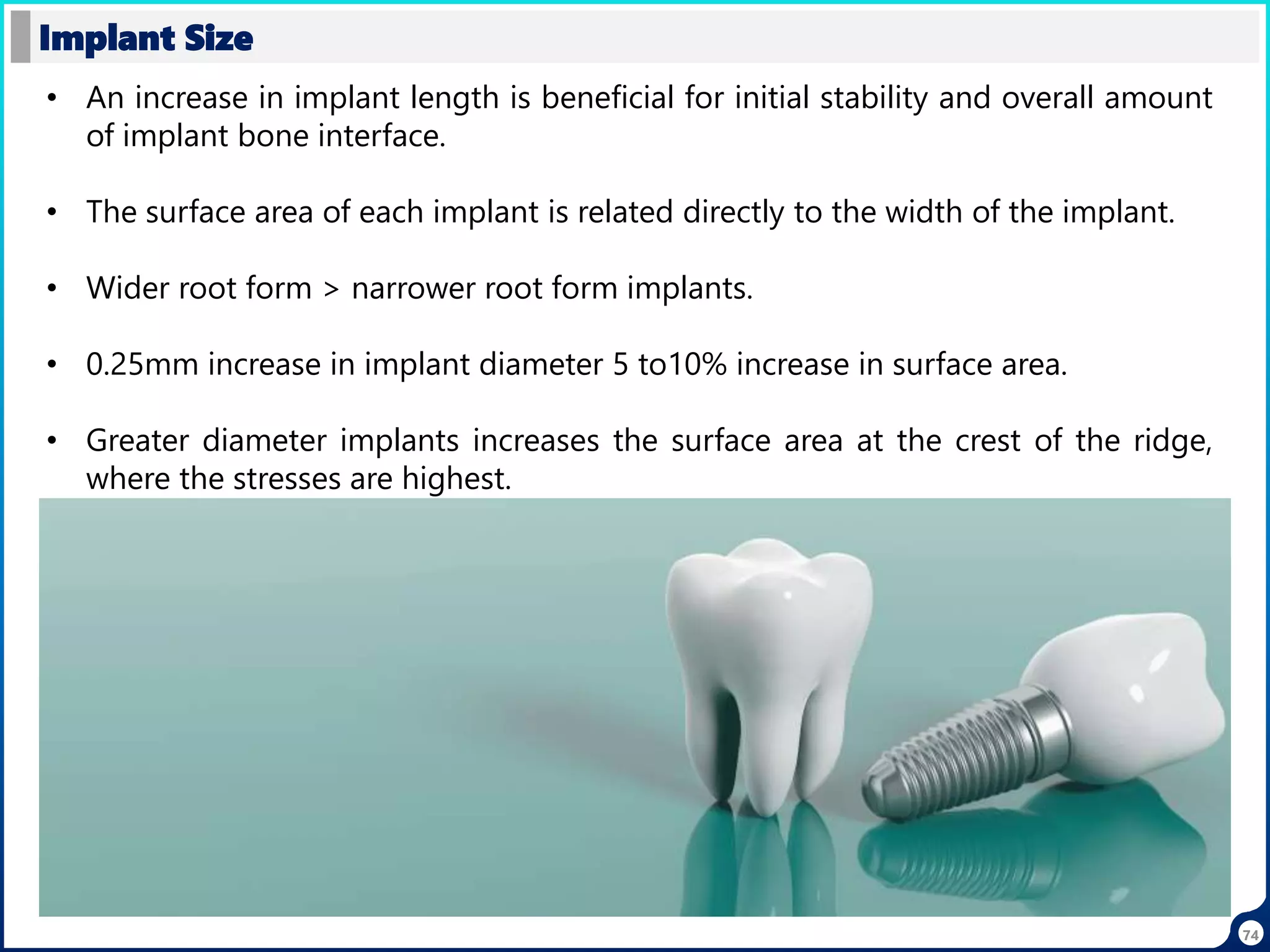 Implant Size

• An increase in implant length is beneficial for initial stability and overall amount of implant bone interface.

• The surface area of each implant is related directly to the width of the implant.

• Wider root form > narrower root form implants.

• 0.25mm increase in implant diameter 5 to10% increase in surface area.

• Greater diameter implants increases the surface area at the crest of the ridge, where the stresses are highest.

74